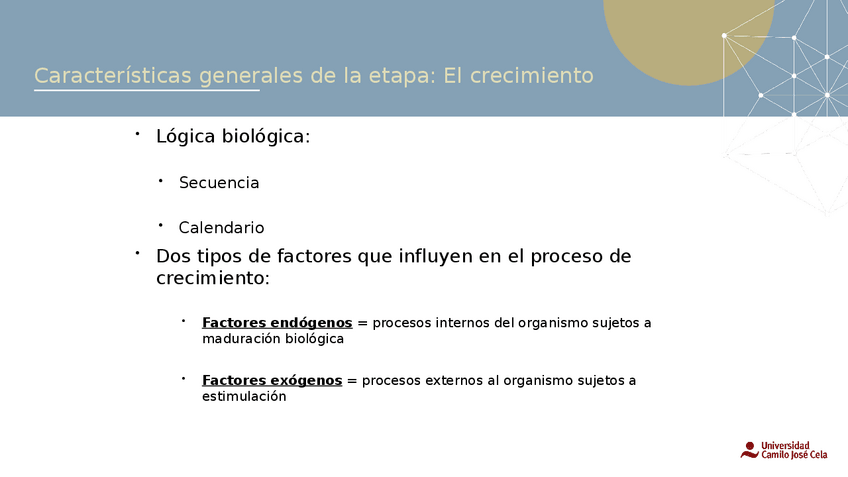 Características generales de la etapa: El crecimiento

• Lógica biológica:

• Secuencia

• Calendario

• Dos tipos de factores que influyen en el proceso de crecimiento:

• Factores endógenos = procesos internos del organismo sujetos a maduración biológica

• Factores exógenos = procesos externos al organismo sujetos a estimulación

Universidad Camilo José Cela